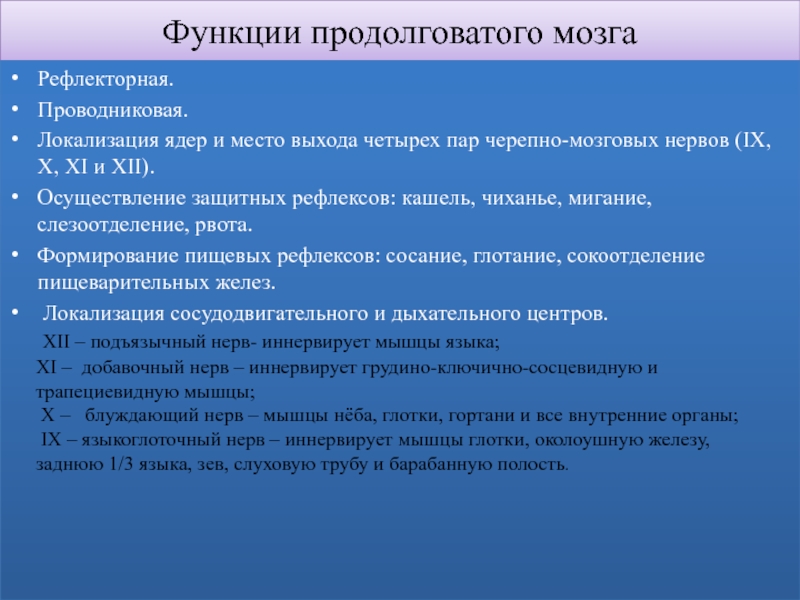 Функции продолговатого мозга

• Рефлекторная.
• Проводниковая.
• Локализация ядер и место выхода четырех пар черепно-мозговых нервов (IX, X, XI и XII).
• Осуществление защитных рефлексов: кашель, чиханье, мигание, слезоотделение, рвота.
• Формирование пищевых рефлексов: сосание, глотание, сокоотделение пищеварительных желез.
• Локализация сосудодвигательного и дыхательного центров.

XII – подъязычный нерв- иннервирует мышцы языка;
XI – добавочный нерв – иннервирует грудино-ключично-сосцевидную и трапециевидную мышцы;
X – блуждающий нерв – мышцы нёба, глотки, гортани и все внутренние органы;
IX – языкоглоточный нерв – иннервирует мышцы глотки, околоушную железу, заднюю 1/3 языка, зев, слуховую трубу и барабанную полость.